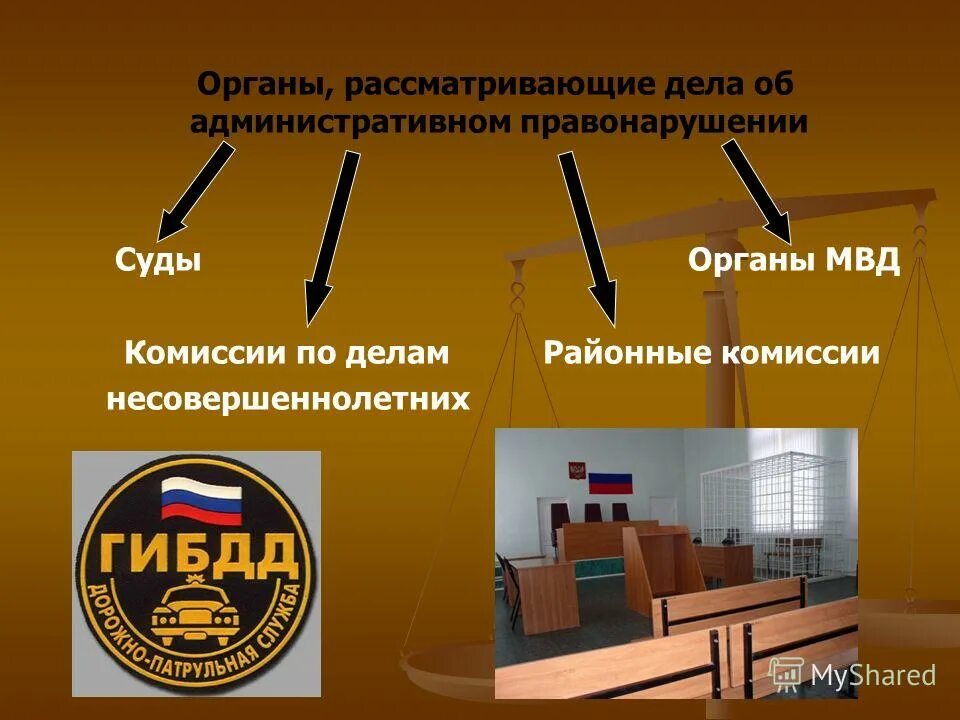 Органы, рассматривающие дела об административном правонарушении

Суды

Органы МВД

Комиссии по делам несовершеннолетних

Районные комиссии

ГИБДД

ДОРОЖНО-ПАТРУЛЬНАЯ СЛУЖБА

MyShared